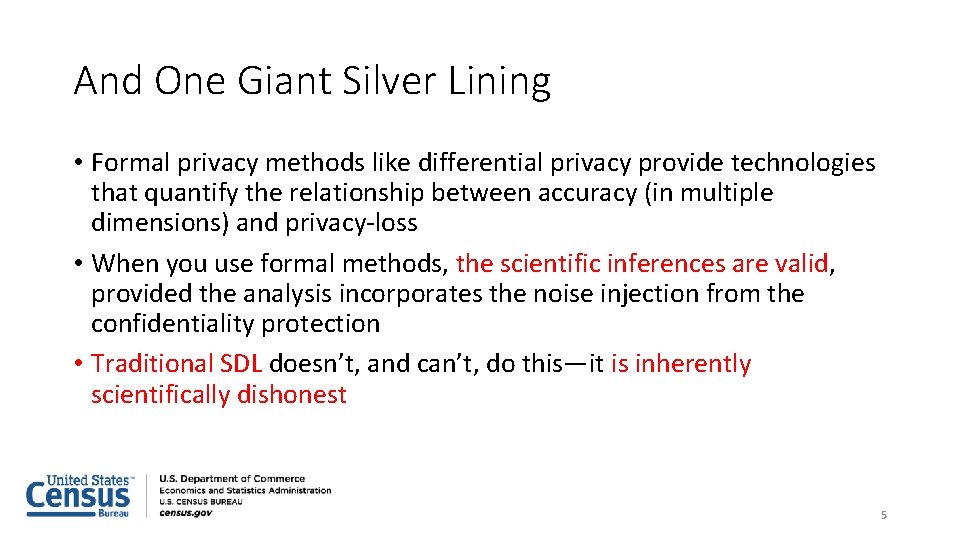 And One Giant Silver Lining

• Formal privacy methods like differential privacy provide technologies that quantify the relationship between accuracy (in multiple dimensions) and privacy-loss

• When you use formal methods, the scientific inferences are valid, provided the analysis incorporates the noise injection from the confidentiality protection

• Traditional SDL doesn't, and can't, do this—it is inherently scientifically dishonest

United States™ Census Bureau

U.S. Department of Commerce
Economics and Statistics Administration
U.S. CENSUS BUREAU
census.gov

5